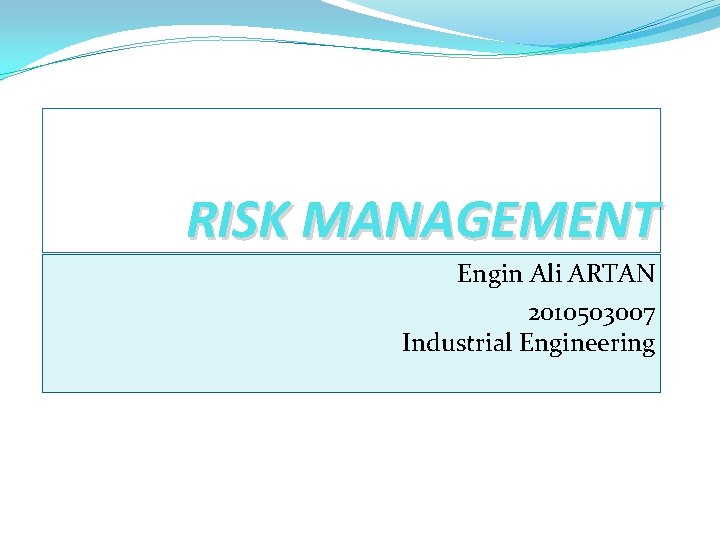 RISK MANAGEMENT

Engin Ali ARTAN

2010503007
Industrial Engineering